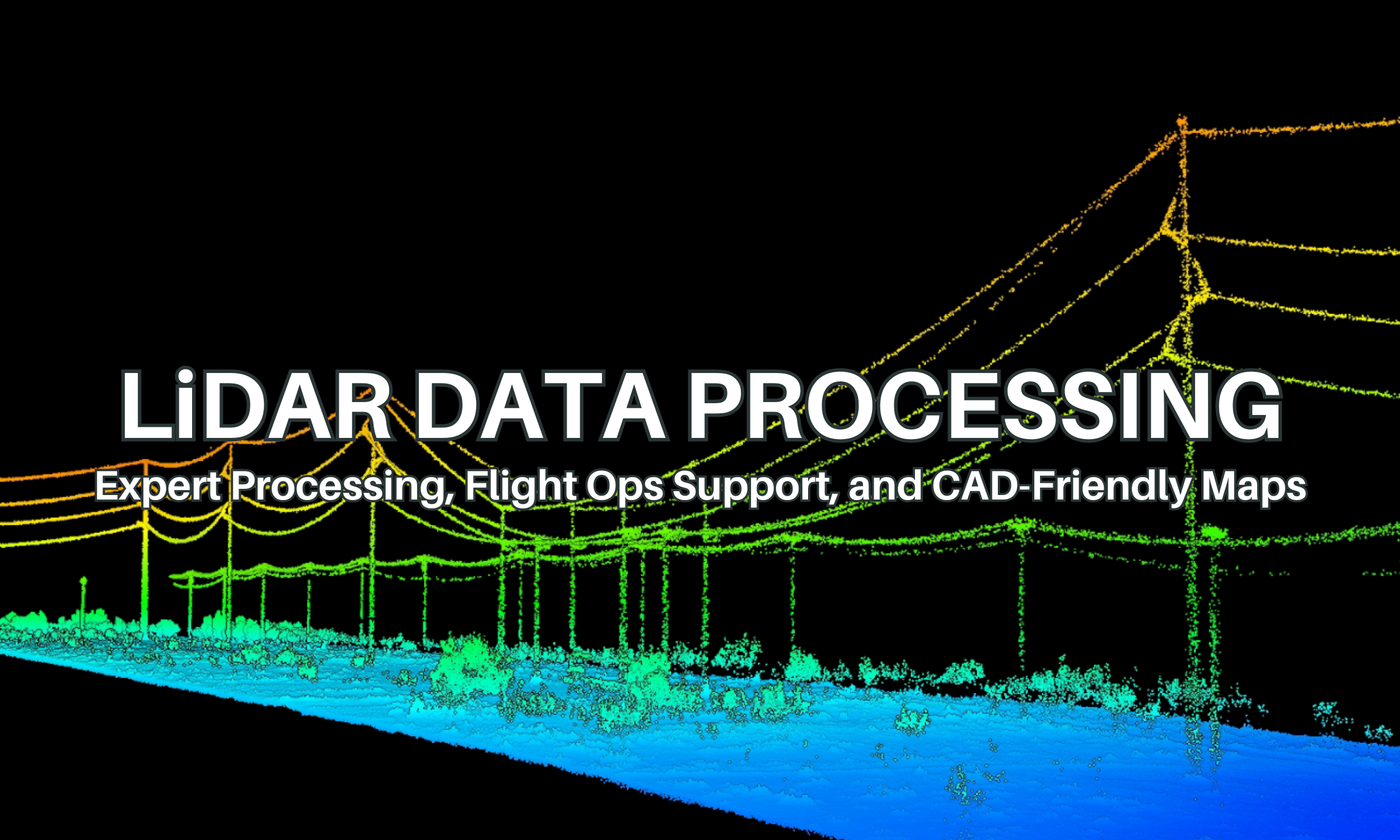 LiDAR DATA PROCESSING

Expert Processing, Flight Ops Support, and CAD-Friendly Maps